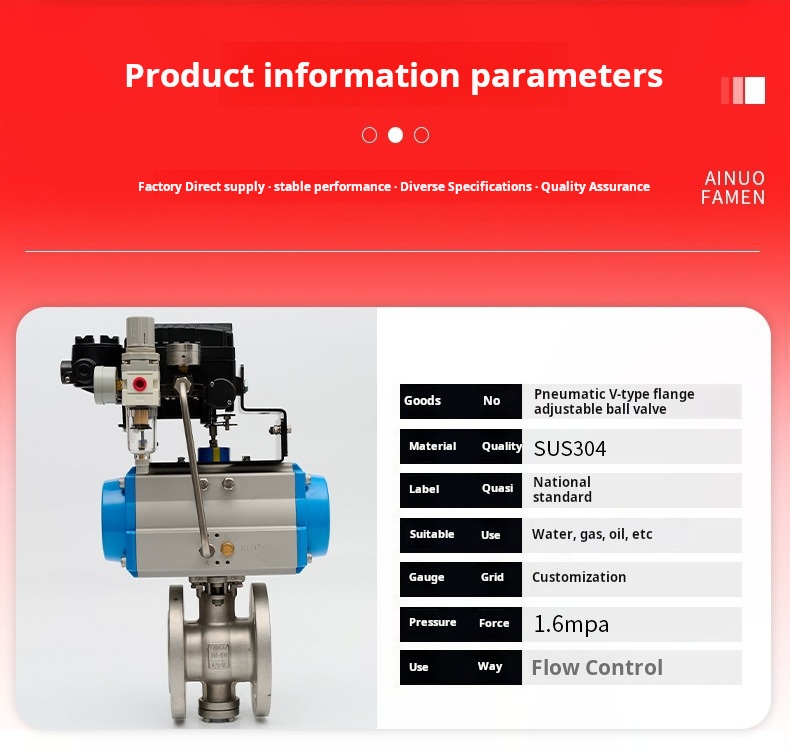 Product information parameters

Factory Direct supply · stable performance · Diverse Specifications · Quality Assurance

AINUO
FAMEN

| Goods No | Pneumatic V-type flange adjustable ball valve |
|---|---|
| Material Quality | SUS304 |
| Label Quasi | National standard |
| Suitable Use | Water, gas, oil, etc |
| Gauge Grid | Customization |
| Pressure Force | 1.6mpa |
| Use Way | Flow Control |